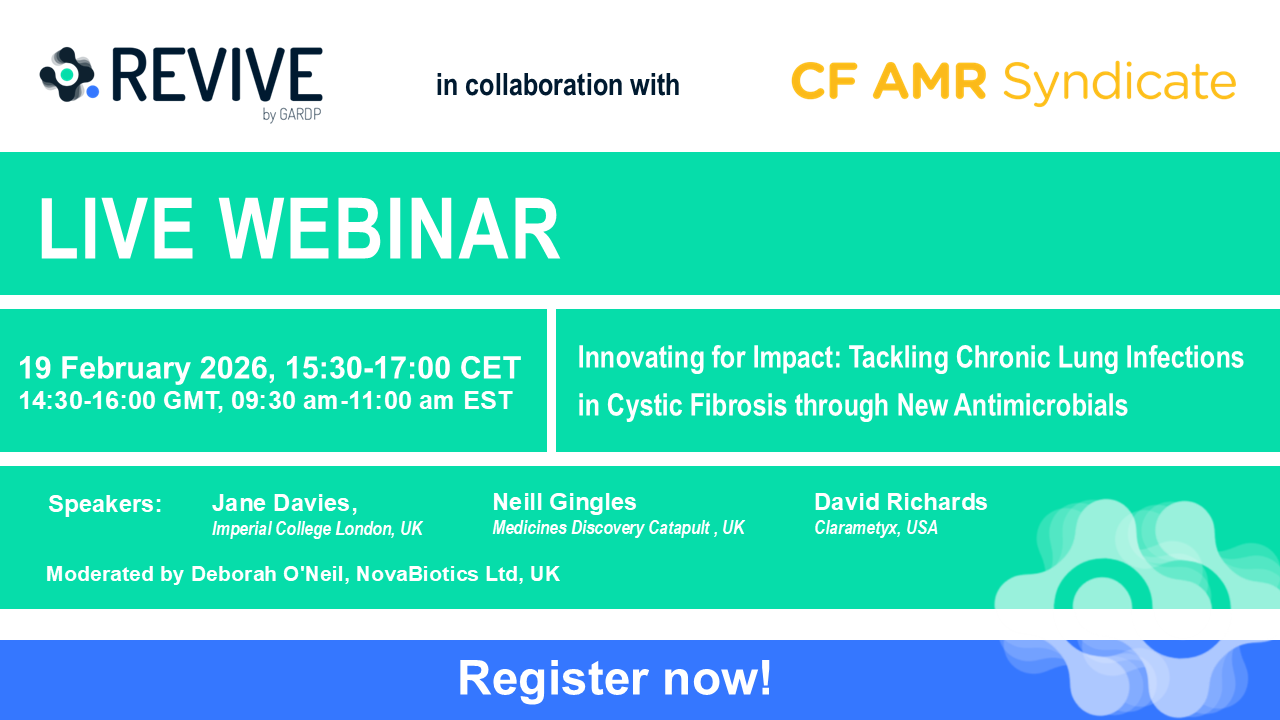 REVIVE
by GARDP

in collaboration with

CF AMR Syndicate

LIVE WEBINAR

19 February 2026, 15:30-17:00 CET
14:30-16:00 GMT, 09:30 am-11:00 am EST

Innovating for Impact: Tackling Chronic Lung Infections in Cystic Fibrosis through New Antimicrobials

Speakers:

Jane Davies,
Imperial College London, UK

Neill Gingles
Medicines Discovery Catapult , UK

David Richards
Clarametyx, USA

Moderated by Deborah O'Neil, NovaBiotics Ltd, UK

Register now!